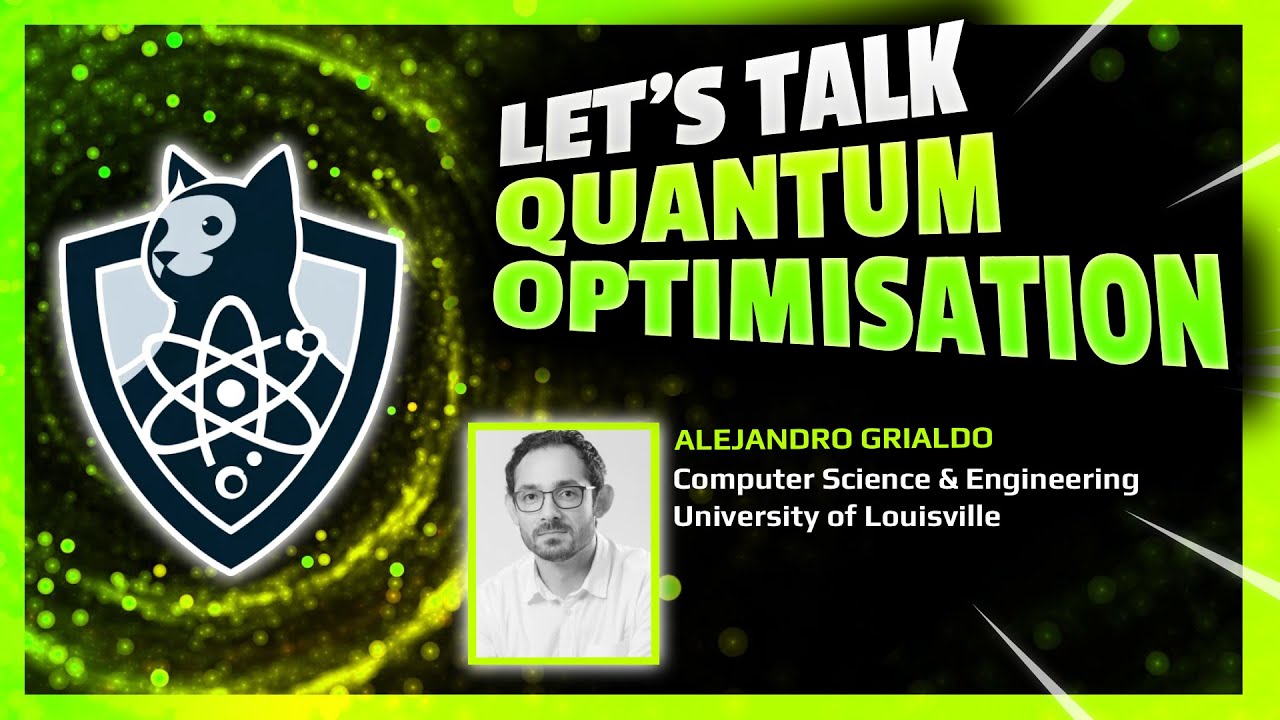 LET'S TALK
QUANTUM
OPTIMISATION

ALEJANDRO GRIALDO
Computer Science & Engineering
University of Louisville